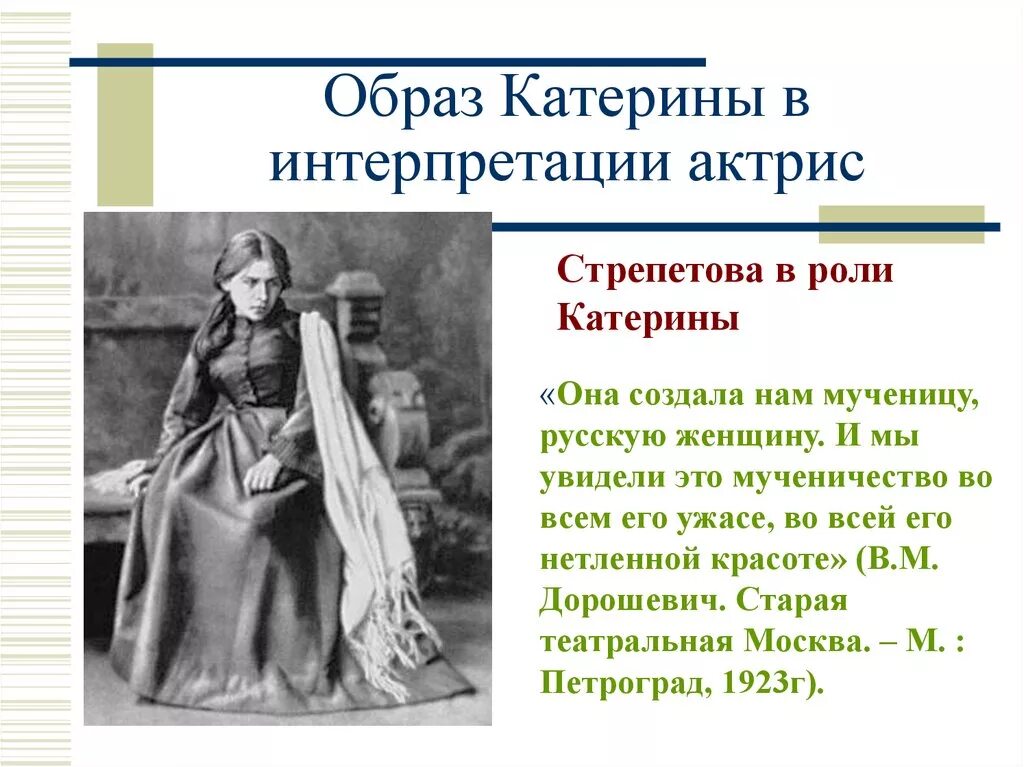 Образ Катерины в интерпретации актрис

Стрепетова в роли Катерины

«Она создала нам мученицу, русскую женщину. И мы увидели это мученичество во всем его ужасе, во всей его нетленной красоте» (В.М. Дорошевич. Старая театральная Москва. – М. : Петроград, 1923г).